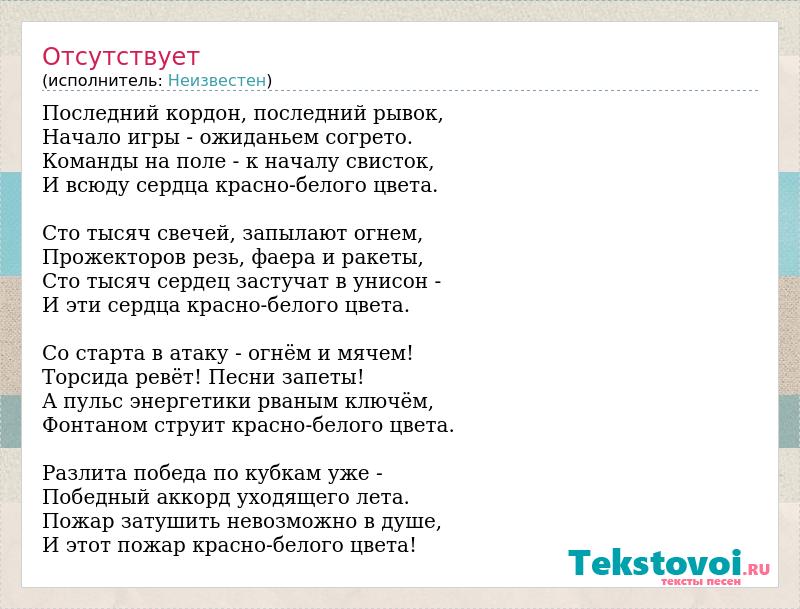 Отсутствует
(исполнитель: Неизвестен)

Последний кордон, последний рывок,
Начало игры - ожиданьем согрето.
Команды на поле - к началу свисток,
И всюду сердца красно-белого цвета.

Сто тысяч свечей, запылают огнем,
Прожекторов резь, фаера и ракеты,
Сто тысяч сердец застучат в унисон -
И эти сердца красно-белого цвета.

Со старта в атаку - огнём и мячем!
Торсида ревёт! Песни запеты!
А пульс энергетики рваным ключём,
Фонтаном струит красно-белого цвета.

Разлита победа по кубкам уже -
Победный аккорд уходящего лета.
Пожар затушить невозможно в душе,
И этот пожар красно-белого цвета!

Tekstovoi.RU
тексты песен